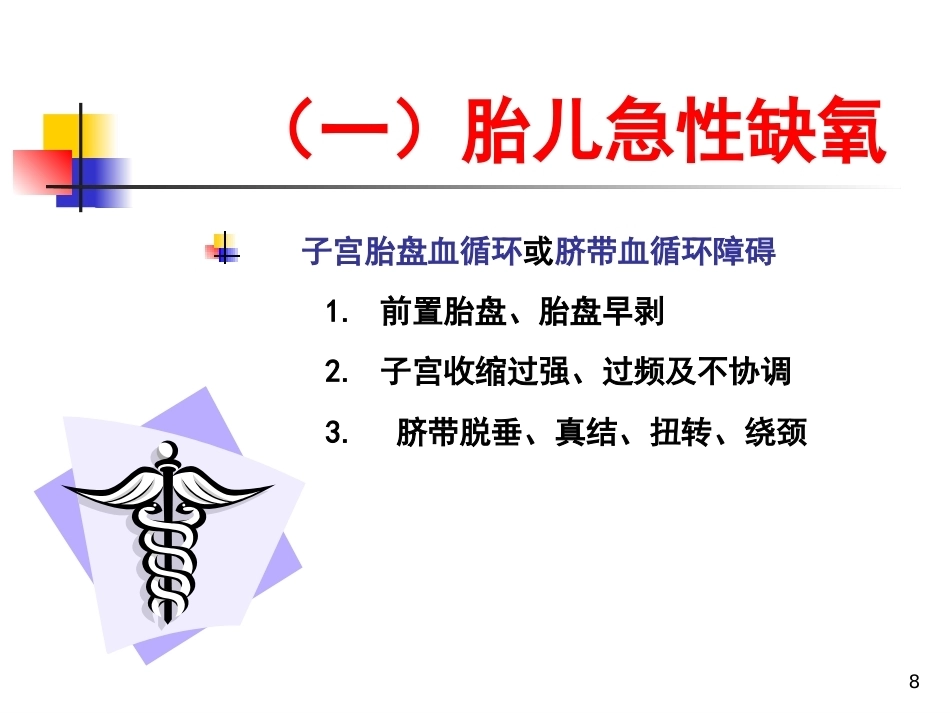 （一）胎儿急性缺氧

子宫胎盘血循环或脐带血循环障碍

1. 前置胎盘、胎盘早剥

2. 子宫收缩过强、过频及不协调

3. 脐带脱垂、真结、扭转、绕颈

8